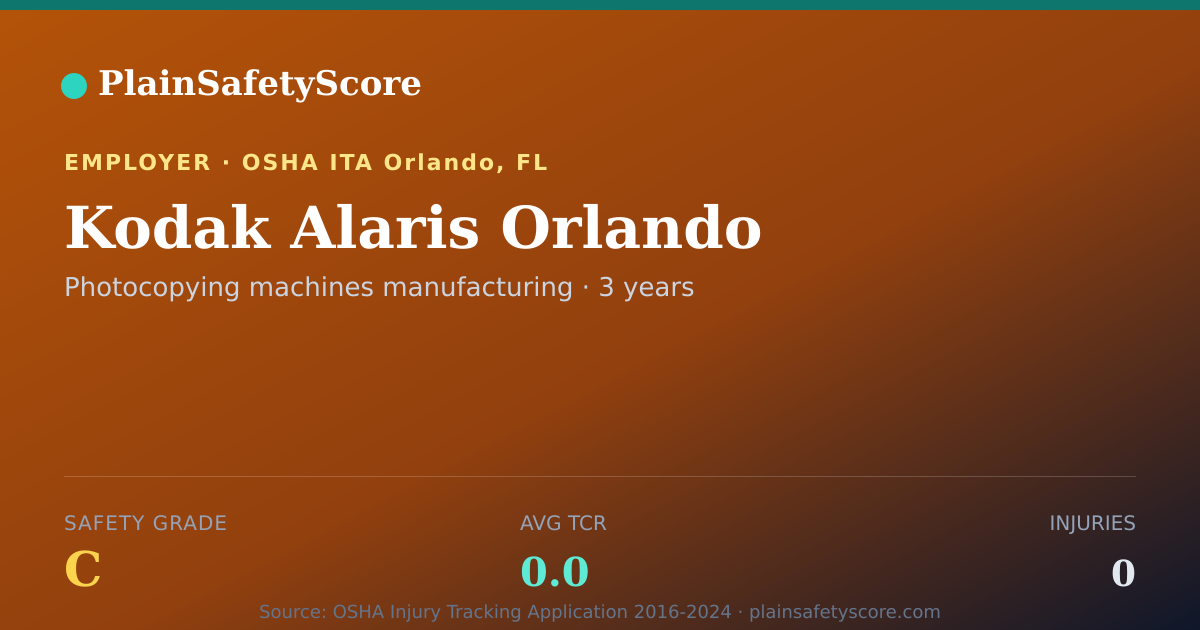 PlainSafetyScore

EMPLOYER · OSHA ITA Orlando, FL

Kodak Alaris Orlando

Photocopying machines manufacturing · 3 years

SAFETY GRADE
C

AVG TCR
0.0

INJURIES
0

Source: OSHA Injury Tracking Application 2016-2024 · plainsafetyscore.com